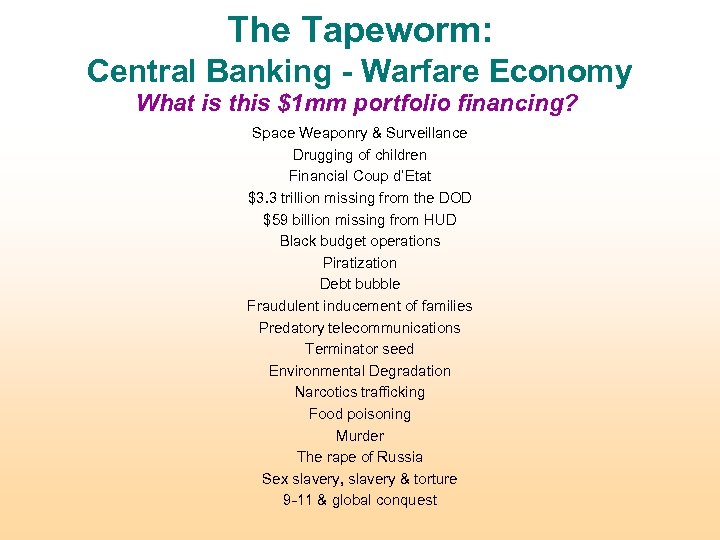 The Tapeworm:
Central Banking - Warfare Economy
What is this \$1mm portfolio financing?

Space Weaponry & Surveillance
Drugging of children
Financial Coup d'Etat
\$3.3 trillion missing from the DOD
\$59 billion missing from HUD
Black budget operations
Piratization
Debt bubble
Fraudulent inducement of families
Predatory telecommunications
Terminator seed
Environmental Degradation
Narcotics trafficking
Food poisoning
Murder
The rape of Russia
Sex slavery, slavery & torture
9-11 & global conquest